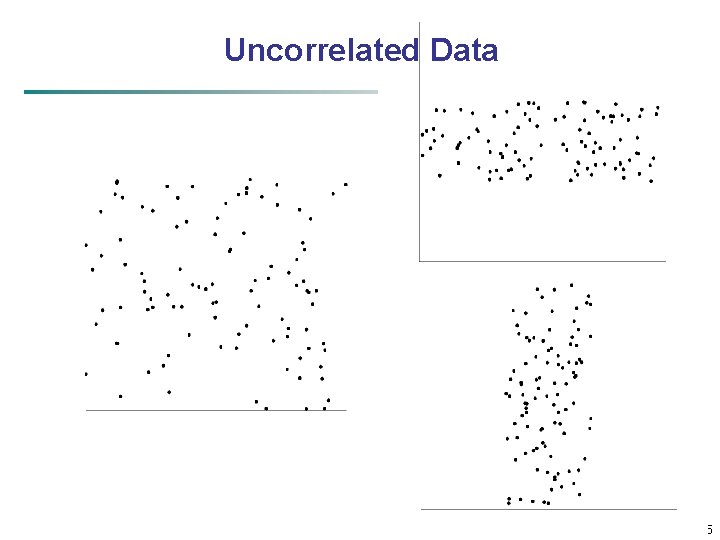 Uncorrelated Data

5